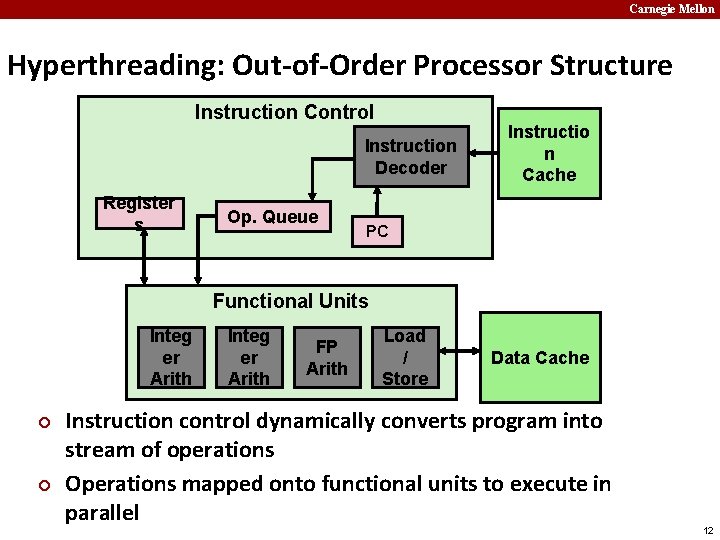 Carnegie Mellon

Hyperthreading: Out-of-Order Processor Structure

Instruction Control

Instruction Decoder

Instructio n Cache

Register s

Op. Queue

PC

Functional Units

Integ er Arith

Integ er Arith

FP Arith

Load / Store

Data Cache

Instruction control dynamically converts program into stream of operations

Operations mapped onto functional units to execute in parallel

12